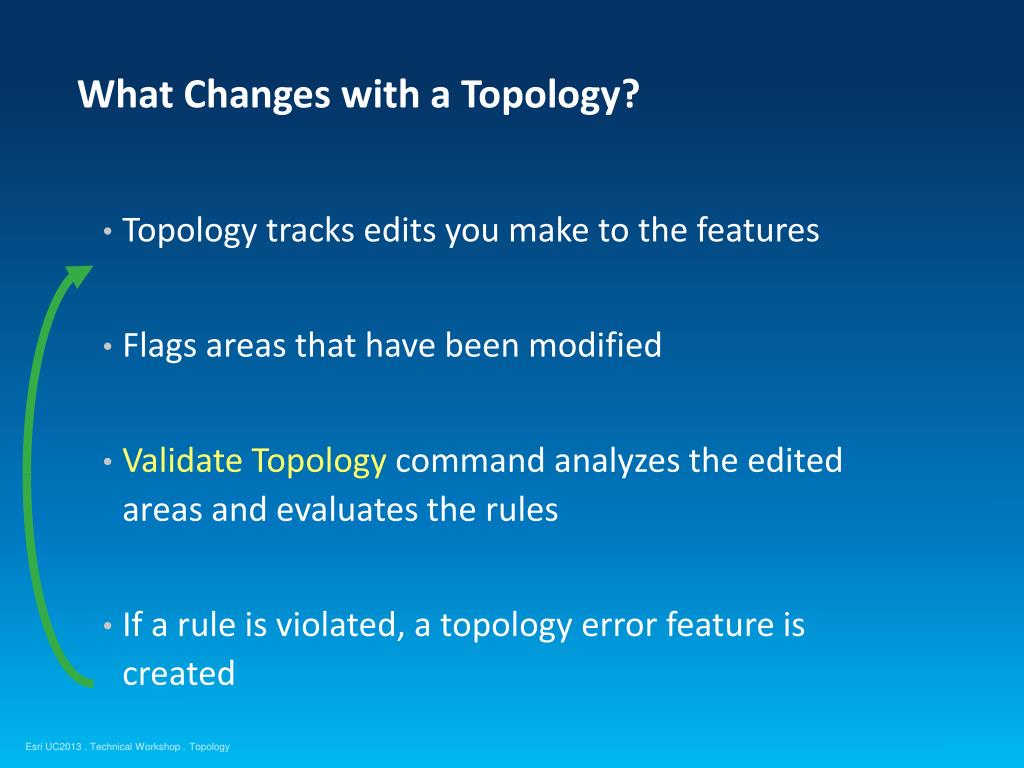 What Changes with a Topology?

• Topology tracks edits you make to the features

• Flags areas that have been modified

• Validate Topology command analyzes the edited areas and evaluates the rules

• If a rule is violated, a topology error feature is created

Esri UC2013 . Technical Workshop . Topology